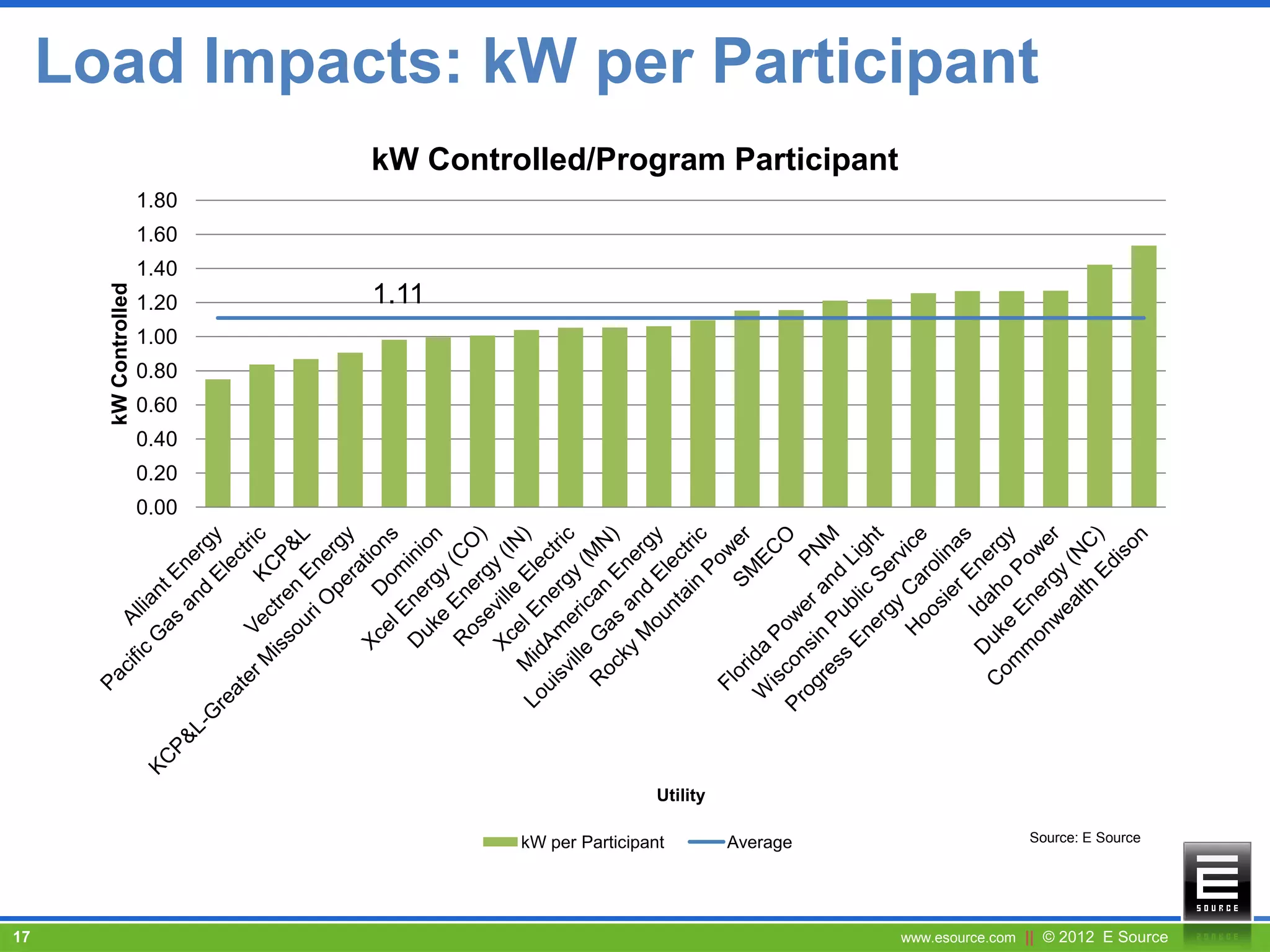 Load Impacts: kW per Participant

kW Controlled/Program Participant

kW Controlled

1.80
1.60
1.40
1.20
1.00
0.80
0.60
0.40
0.20
0.00

1.11

Alliant Energy
Pacific Gas and Electric
KCP&L
Vectren Energy
KCP&L-Greater Missouri Operations
Dominion
Xcel Energy (CO)
Duke Energy (IN)
Roseville Electric
Xcel Energy (MN)
MidAmerican Energy
Louisville Gas and Electric
Rocky Mountain Power
SMECO
PNM
Florida Power and Light
Wisconsin Public Service
Progress Energy Carolinas
Hoosier Energy
Idaho Power
Duke Energy (NC)
Commonwealth Edison

Utility

kW per Participant
Average

Source: E Source

E SOURCE

17

www.esource.com || © 2012 E Source